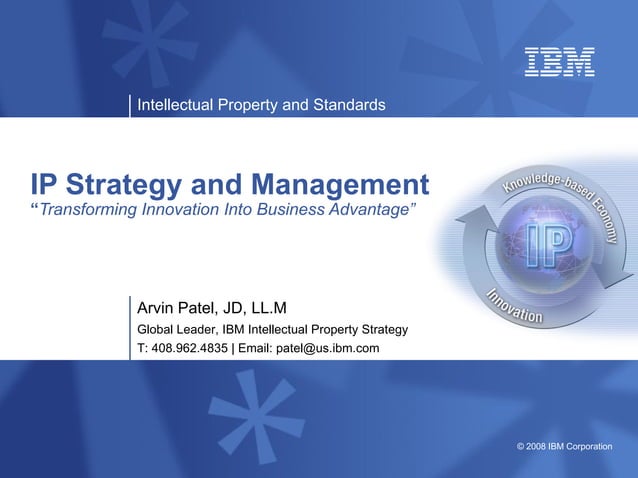 IBM

Intellectual Property and Standards

IP Strategy and Management
"Transforming Innovation Into Business Advantage"

Knowledge-based Economy
IP
Innovation

Arvin Patel, JD, LL.M
Global Leader, IBM Intellectual Property Strategy
T: 408.962.4835 | Email: patel@us.ibm.com

© 2008 IBM Corporation